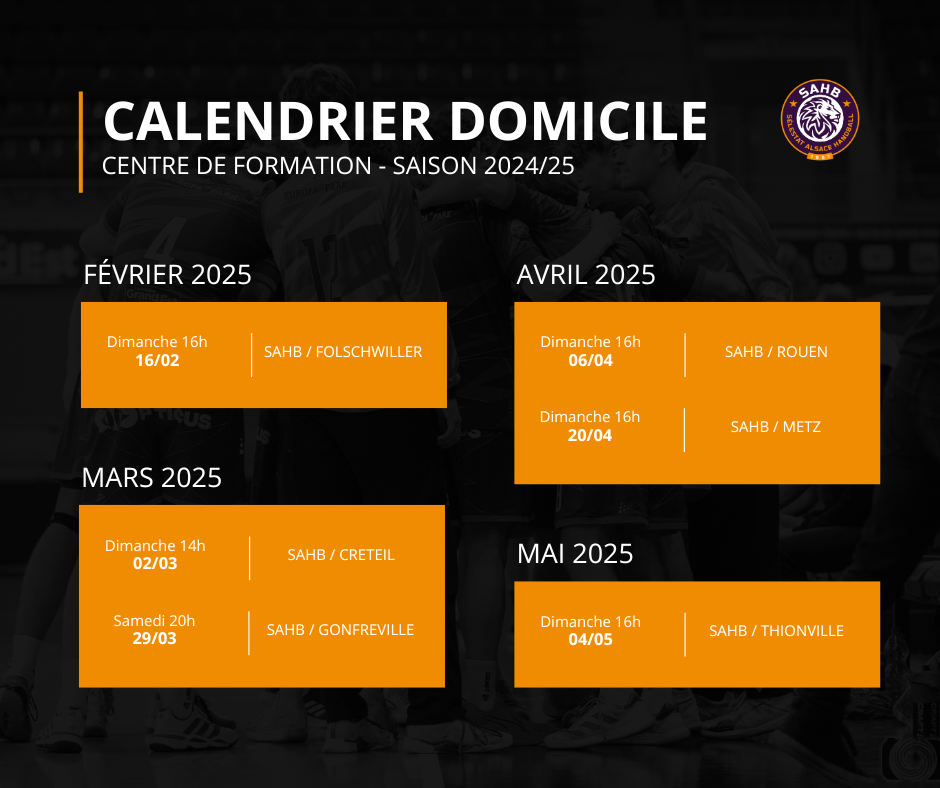 CALENDRIER DOMICILE
CENTRE DE FORMATION - SAISON 2024/25

SAHB
SÉLESTAT ALSACE HANDBALL

FÉVRIER 2025

Dimanche 16h
16/02
SAHB / FOLSCHWILLER

MARS 2025

Dimanche 14h
02/03
SAHB / CRETEIL

Samedi 20h
29/03
SAHB / GONFREVILLE

AVRIL 2025

Dimanche 16h
06/04
SAHB / ROUEN

Dimanche 16h
20/04
SAHB / METZ

MAI 2025

Dimanche 16h
04/05
SAHB / THIONVILLE